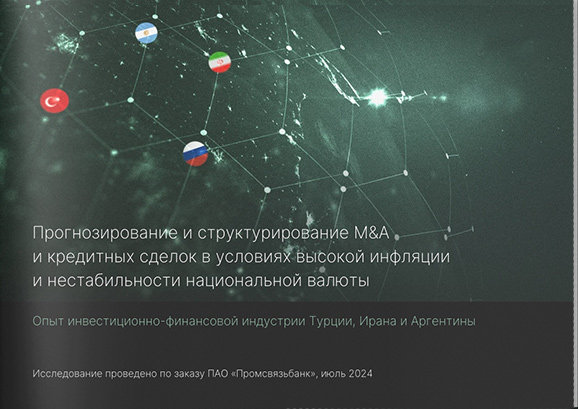 Прогнозирование и структурирование M&A и кредитных сделок в условиях высокой инфляции и нестабильности национальной валюты

Опыт инвестиционно-финансовой индустрии Турции, Ирана и Аргентины

Исследование проведено по заказу ПАО «Промсвязьбанк», июль 2024